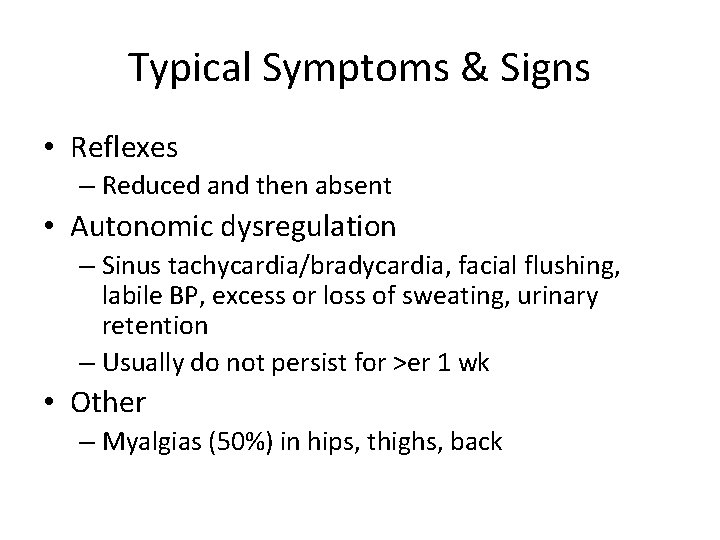 Typical Symptoms & Signs

• Reflexes
– Reduced and then absent
• Autonomic dysregulation
– Sinus tachycardia/bradycardia, facial flushing, labile BP, excess or loss of sweating, urinary retention
– Usually do not persist for >er 1 wk
• Other
– Myalgias (50%) in hips, thighs, back